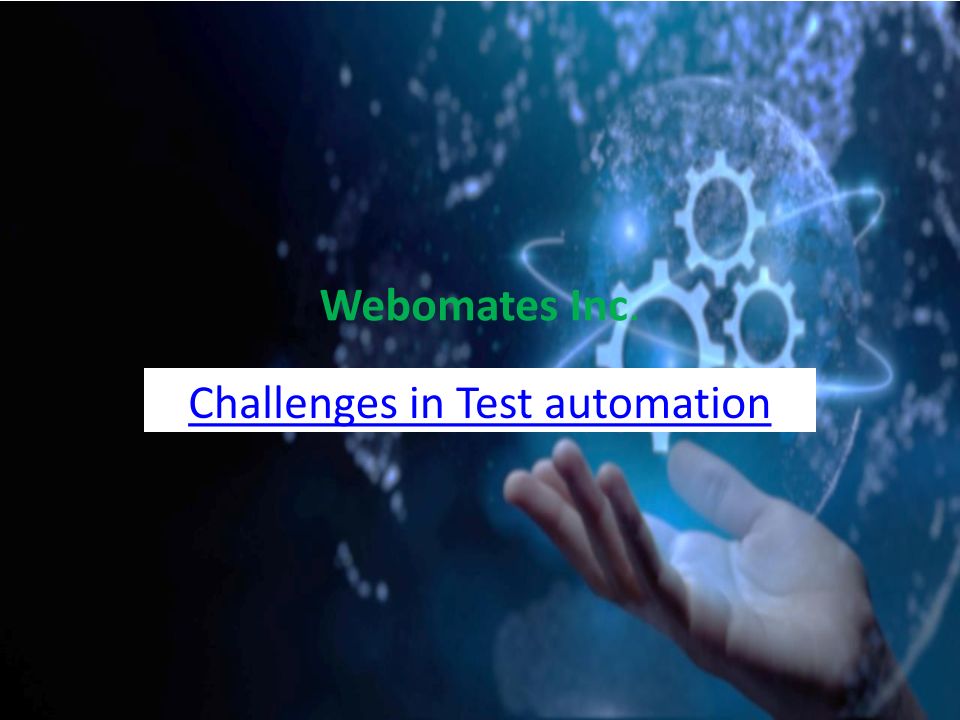 Webomates Inc.

Challenges in Test automation